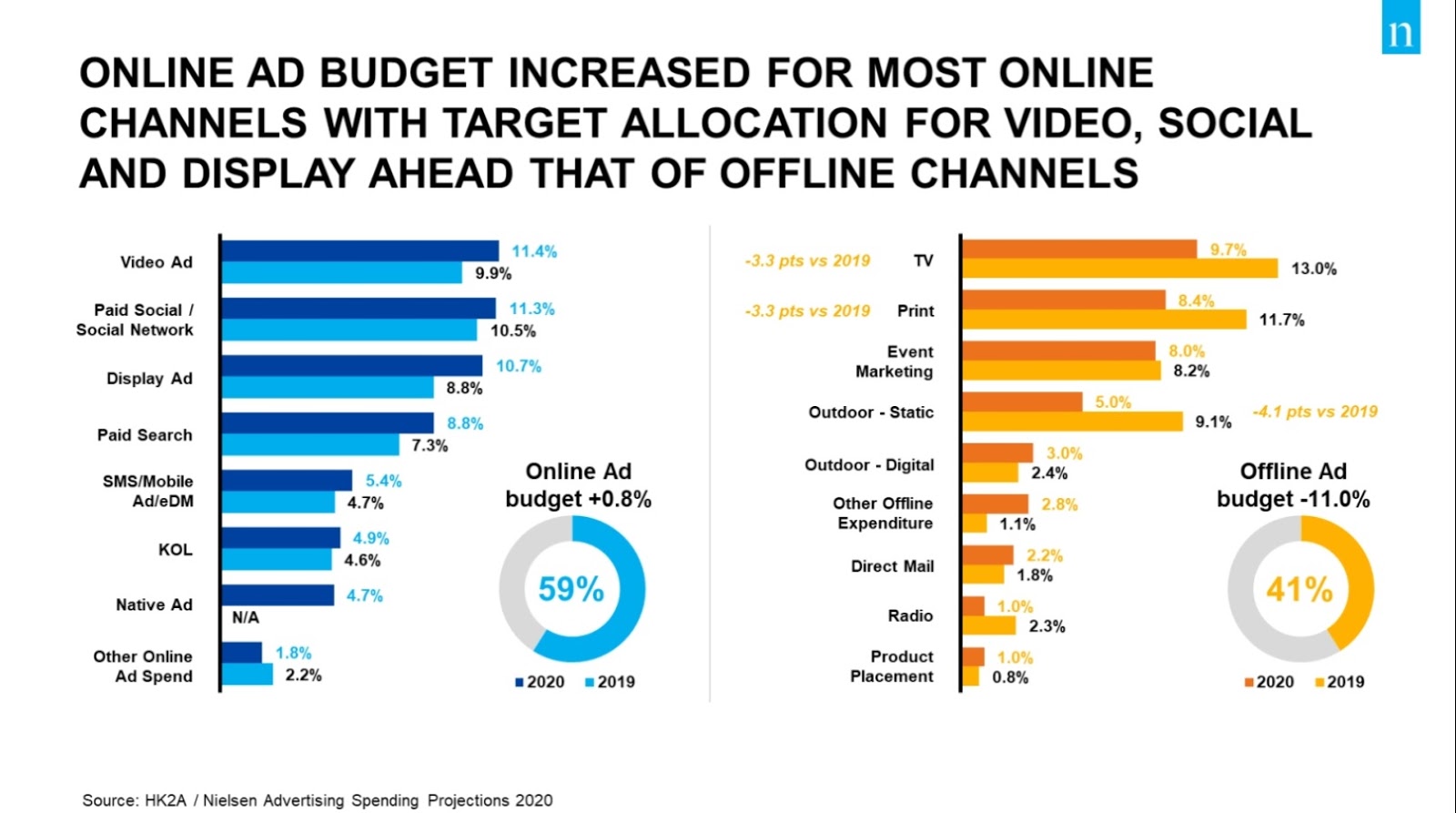 n

ONLINE AD BUDGET INCREASED FOR MOST ONLINE CHANNELS WITH TARGET ALLOCATION FOR VIDEO, SOCIAL AND DISPLAY AHEAD THAT OF OFFLINE CHANNELS

Video Ad 11.4% 9.9%
Paid Social / Social Network 11.3% 10.5%
Display Ad 10.7% 8.8%
Paid Search 8.8% 7.3%
SMS/Mobile Ad/eDM 5.4% 4.7%
KOL 4.9% 4.6%
Native Ad 4.7% N/A
Other Online Ad Spend 1.8% 2.2%

Online Ad budget +0.8%
59%
2020 2019

-3.3 pts vs 2019 TV 9.7% 13.0%
-3.3 pts vs 2019 Print 8.4% 11.7%
Event Marketing 8.0% 8.2%
Outdoor - Static 5.0% 9.1% -4.1 pts vs 2019
Outdoor - Digital 3.0% 2.4%
Other Offline Expenditure 2.8% 1.1%
Direct Mail 2.2% 1.8%
Radio 1.0% 2.3%
Product Placement 1.0% 0.8%

Offline Ad budget -11.0%
41%
2020 2019

Source: HK2A / Nielsen Advertising Spending Projections 2020